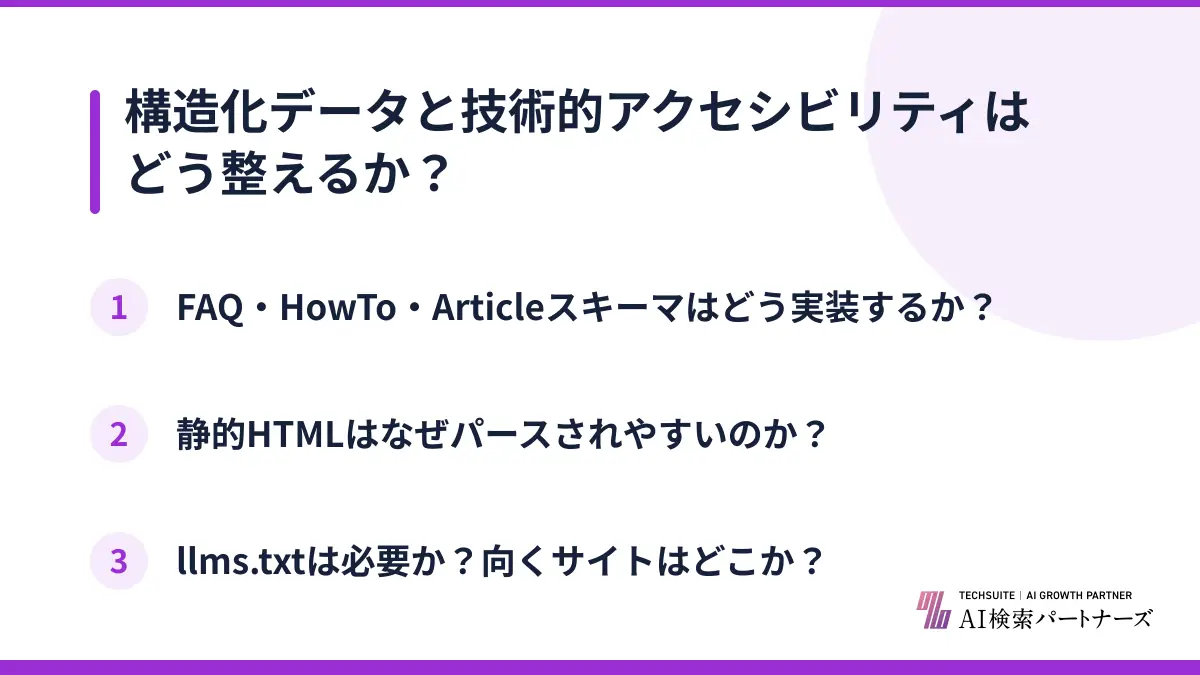 構造化データと技術的アクセシビリティはどう整えるか？

1 FAQ・HowTo・Articleスキーマはどう実装するか？

2 静的HTMLはなぜパースされやすいのか？

3 llms.txtは必要か？向くサイトはどこか？

TECHSUITE | AI GROWTH PARTNER
AI検索パートナーズ